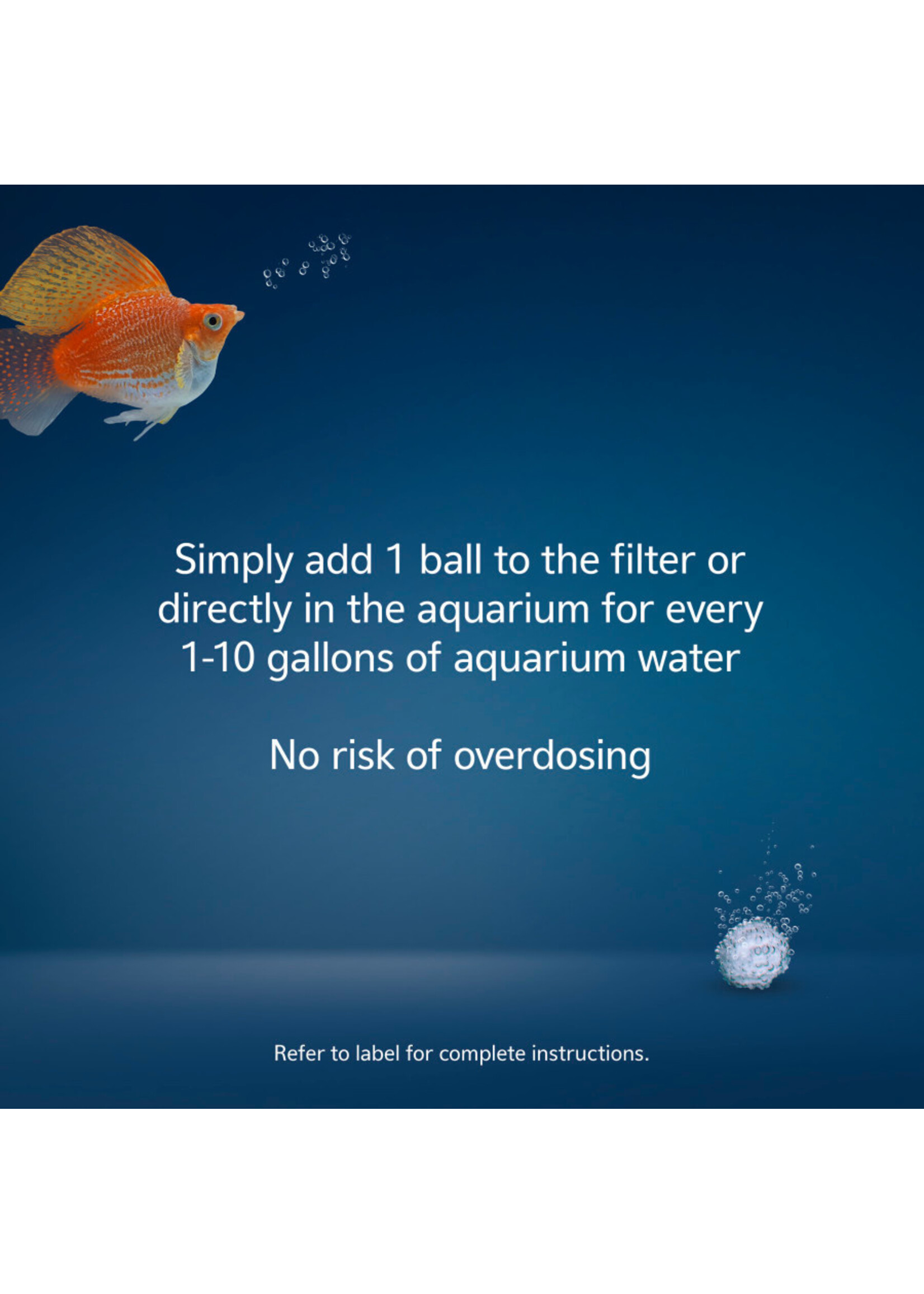 Simply add 1 ball to the filter or directly in the aquarium for every 1-10 gallons of aquarium water

No risk of overdosing

Refer to label for complete instructions.